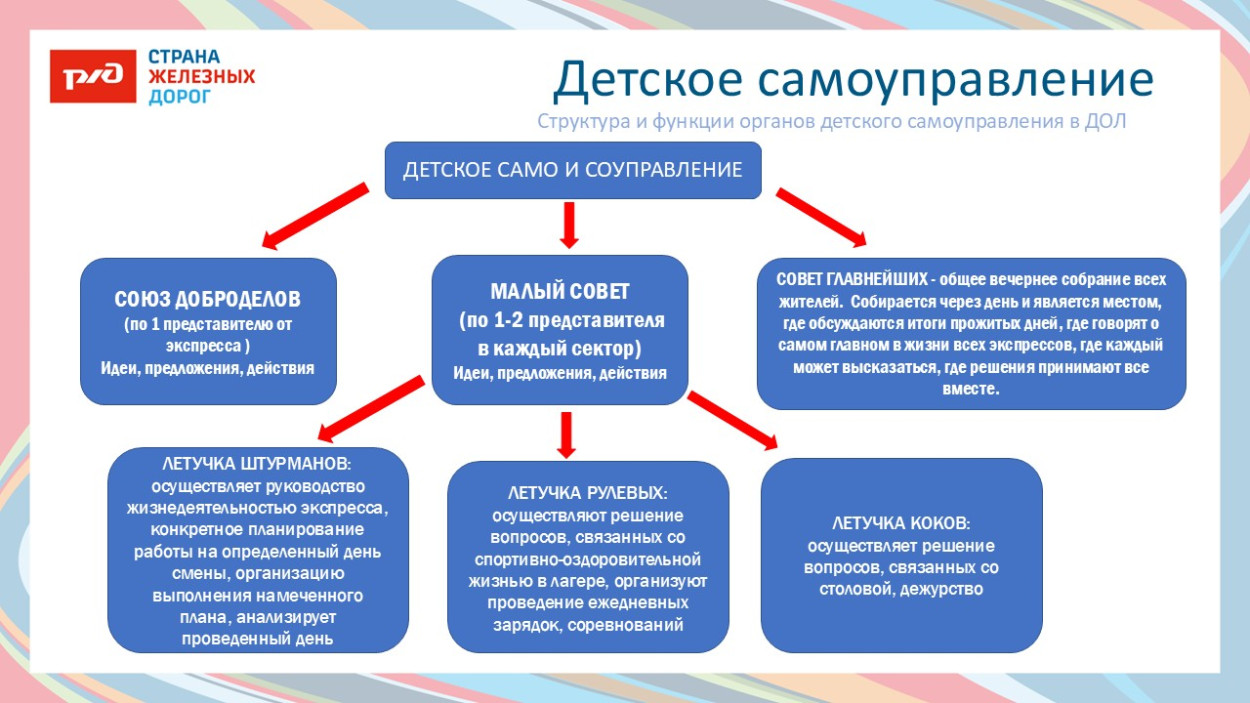 РЖД СТРАНА ЖЕЛЕЗНЫХ ДОРОГ

Детское самоуправление

Структура и функции органов детского самоуправления в ДОЛ

ДЕТСКОЕ САМО И СОУПРАВЛЕНИЕ

СОЮЗ ДОБРОДЕЛОВ
(по 1 представителю от экспресса )
Идеи, предложения, действия

МАЛЫЙ СОВЕТ
(по 1-2 представителя в каждый сектор)
Идеи, предложения, действия

СОВЕТ ГЛАВНЕЙШИХ - общее вечернее собрание всех жителей. Собирается через день и является местом, где обсуждаются итоги прожитых дней, где говорят о самом главном в жизни всех экспрессов, где каждый может высказаться, где решения принимают все вместе.

ЛЕТУЧКА ШТУРМАНОВ:
осуществляет руководство жизнедеятельностью экспресса, конкретное планирование работы на определенный день смены, организацию выполнения намеченного плана, анализирует проведенный день

ЛЕТУЧКА РУЛЕВЫХ:
осуществляют решение вопросов, связанных со спортивно-оздоровительной жизнью в лагере, организуют проведение ежедневных зарядок, соревнований

ЛЕТУЧКА КОКОВ:
осуществляет решение вопросов, связанных со столовой, дежурство